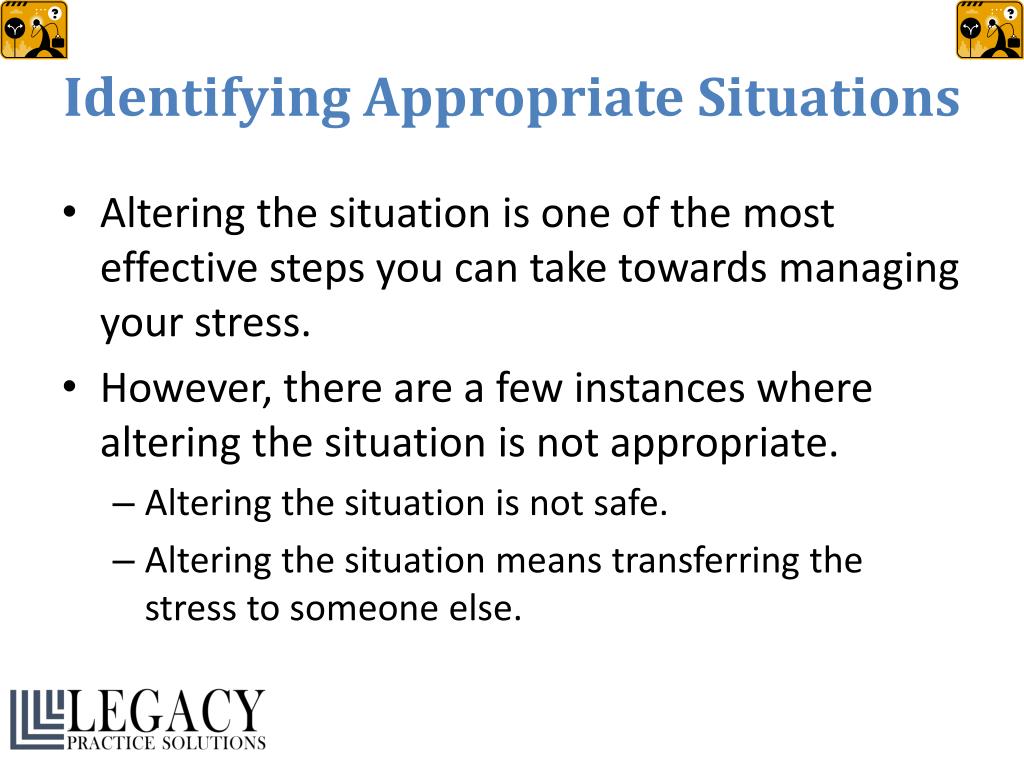 Identifying Appropriate Situations

• Altering the situation is one of the most effective steps you can take towards managing your stress.

• However, there are a few instances where altering the situation is not appropriate.

– Altering the situation is not safe.

– Altering the situation means transferring the stress to someone else.

LEGACY
PRACTICE SOLUTIONS